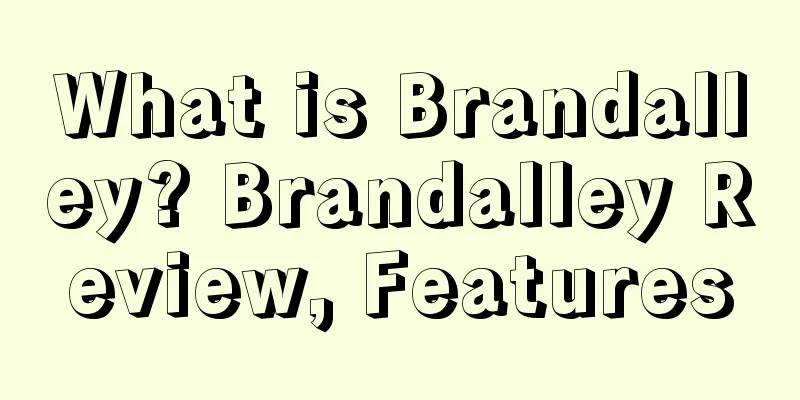 What is Brandalley? Brandalley Review, Features